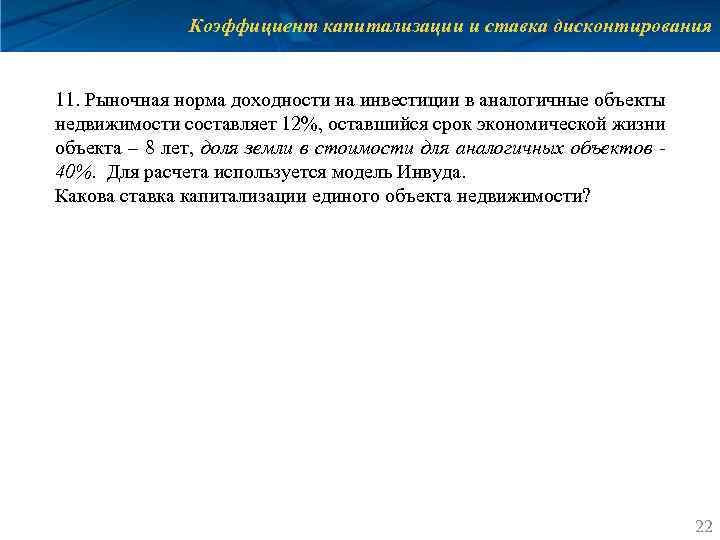 Коэффициент капитализации и ставка дисконтирования

11. Рыночная норма доходности на инвестиции в аналогичные объекты недвижимости составляет 12%, оставшийся срок экономической жизни объекта – 8 лет, доля земли в стоимости для аналогичных объектов - 40%. Для расчета используется модель Инвуда.
Какова ставка капитализации единого объекта недвижимости?

22